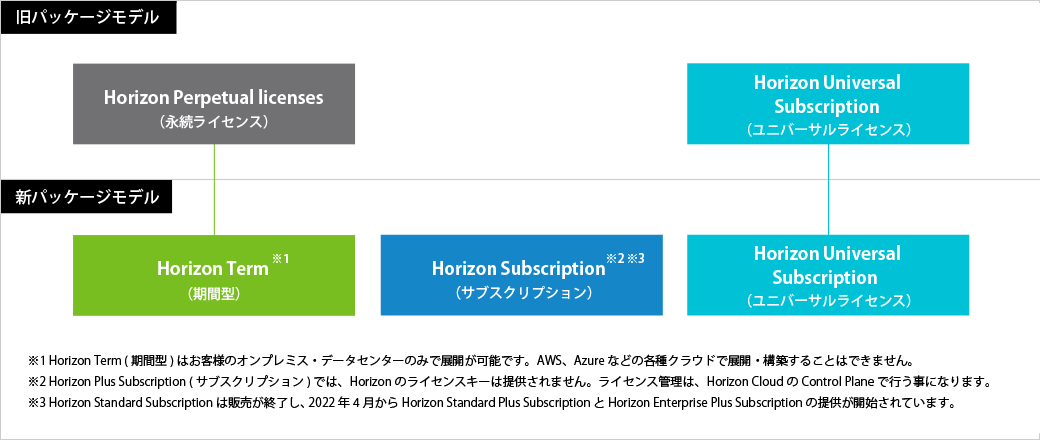 旧パッケージモデル

Horizon Perpetual licenses
（永続ライセンス）

Horizon Universal Subscription
（ユニバーサルライセンス）

新パッケージモデル

Horizon Term ※1
（期間型）

Horizon Subscription ※2 ※3
（サブスクリプション）

Horizon Universal Subscription
（ユニバーサルライセンス）

※1 Horizon Term ( 期間型 ) はお客様のオンプレミス・データセンターのみで展開が可能です。AWS、Azure などの各種クラウドで展開・構築することはできません。
※2 Horizon Plus Subscription ( サブスクリプション ) では、Horizon のライセンスキーは提供されません。ライセンス管理は、Horizon Cloud の Control Plane で行う事になります。
※3 Horizon Standard Subscription は販売が終了し、2022 年 4 月から Horizon Standard Plus Subscription と Horizon Enterprise Plus Subscription の提供が開始されています。